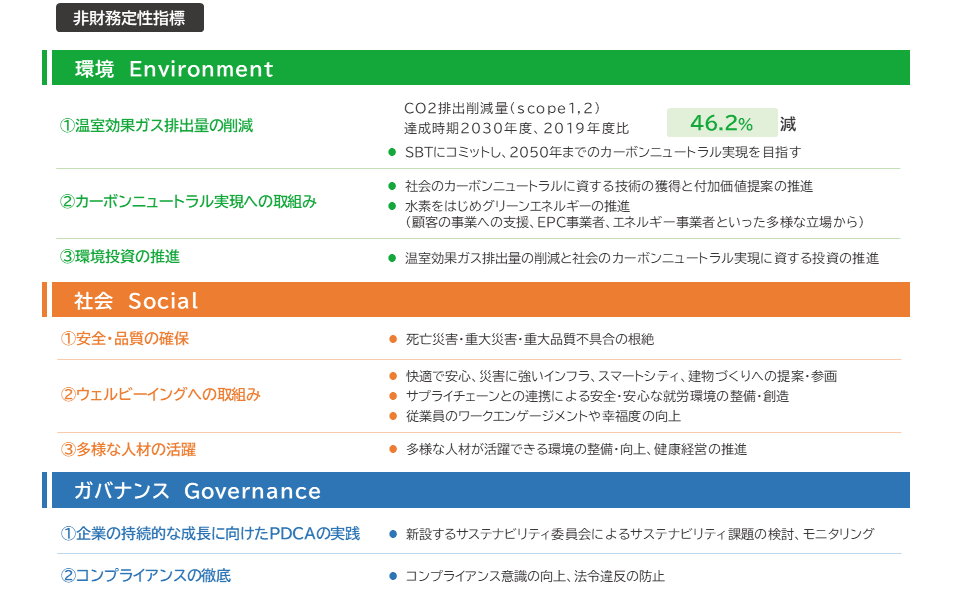 非財務定性指標

環境 Environment

①温室効果ガス排出量の削減

CO2排出削減量(scope1,2)
達成時期2030年度、2019年度比 46.2% 減

● SBTにコミットし、2050年までのカーボンニュートラル実現を目指す

②カーボンニュートラル実現への取組み

● 社会のカーボンニュートラルに資する技術の獲得と付加価値提案の推進
● 水素をはじめグリーンエネルギーの推進
(顧客の事業への支援、EPC事業者、エネルギー事業者といった多様な立場から)

③環境投資の推進

● 温室効果ガス排出量の削減と社会のカーボンニュートラル実現に資する投資の推進

社会 Social

①安全・品質の確保

● 死亡災害・重大災害・重大品質不具合の根絶

②ウェルビーイングへの取組み

● 快適で安心、災害に強いインフラ、スマートシティ、建物づくりへの提案・参画
● サプライチェーンとの連携による安全・安心な就労環境の整備・創造
● 従業員のワークエンゲージメントや幸福度の向上

③多様な人材の活躍

● 多様な人材が活躍できる環境の整備・向上、健康経営の推進

ガバナンス Governance

①企業の持続的な成長に向けたPDCAの実践

● 新設するサステナビリティ委員会によるサステナビリティ課題の検討、モニタリング

②コンプライアンスの徹底

● コンプライアンス意識の向上、法令違反の防止